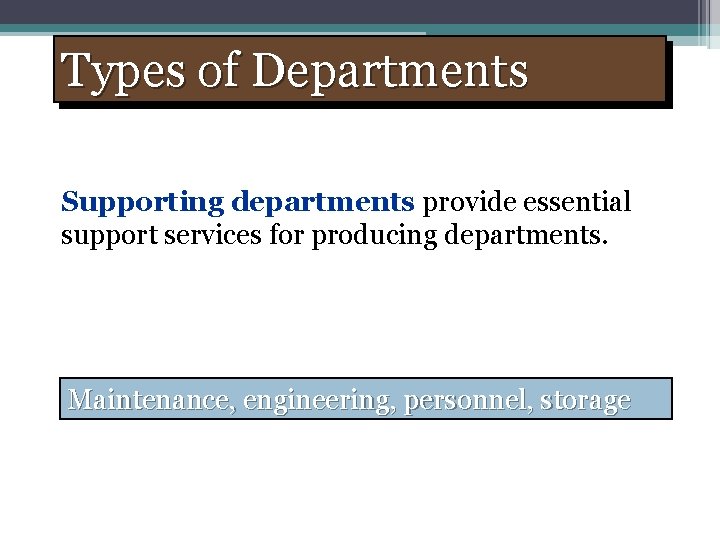 Types of Departments

Supporting departments provide essential support services for producing departments.

Maintenance, engineering, personnel, storage